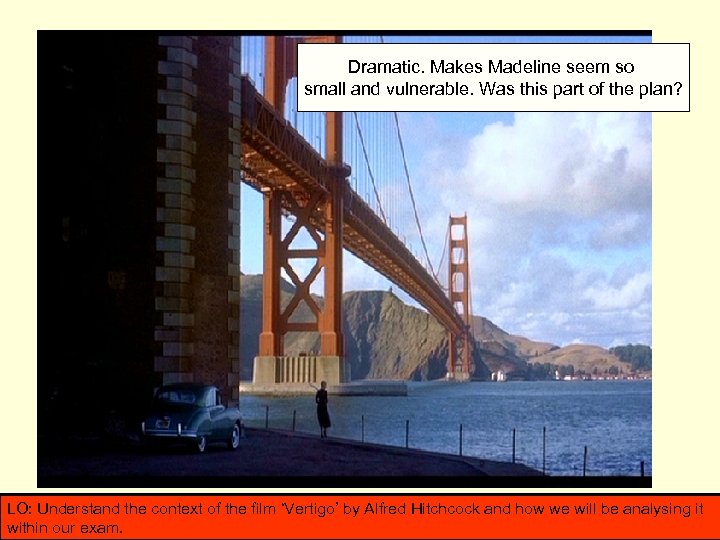 Dramatic. Makes Madeline seem so small and vulnerable. Was this part of the plan?

LO: Understand the context of the film 'Vertigo' by Alfred Hitchcock and how we will be analysing it within our exam.